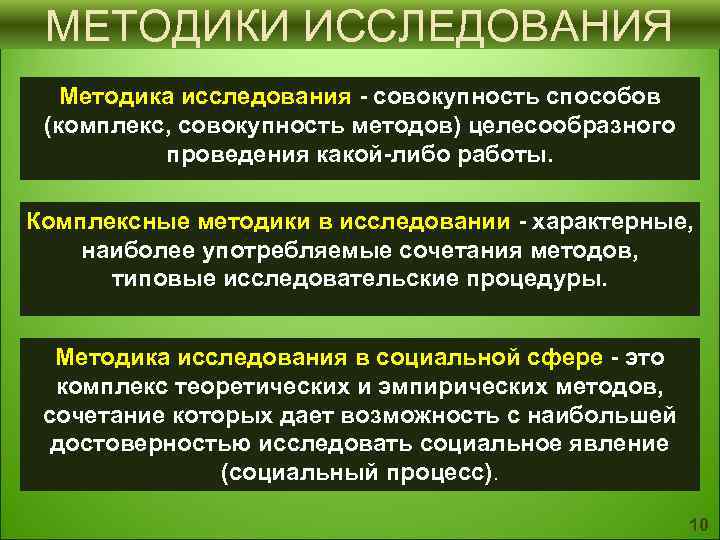 МЕТОДИКИ ИССЛЕДОВАНИЯ

Методика исследования - совокупность способов (комплекс, совокупность методов) целесообразного проведения какой-либо работы.

Комплексные методики в исследовании - характерные, наиболее употребляемые сочетания методов, типовые исследовательские процедуры.

Методика исследования в социальной сфере - это комплекс теоретических и эмпирических методов, сочетание которых дает возможность с наибольшей достоверностью исследовать социальное явление (социальный процесс).

10